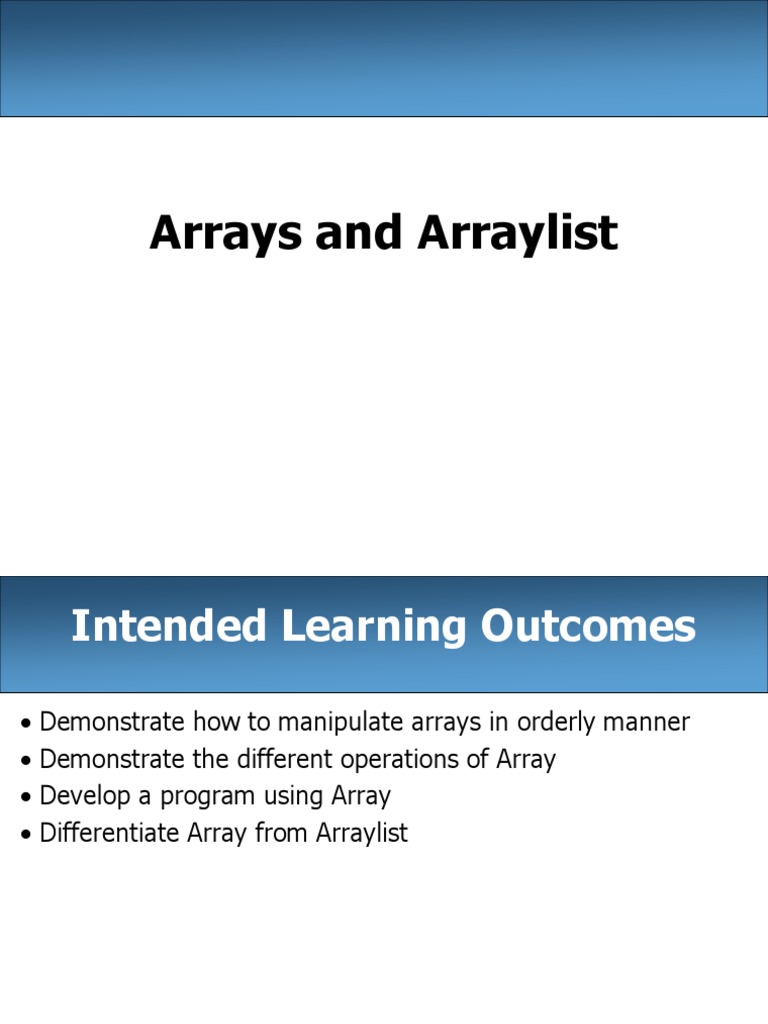 Arrays and Arraylist

Intended Learning Outcomes

• Demonstrate how to manipulate arrays in orderly manner
• Demonstrate the different operations of Array
• Develop a program using Array
• Differentiate Array from Arraylist